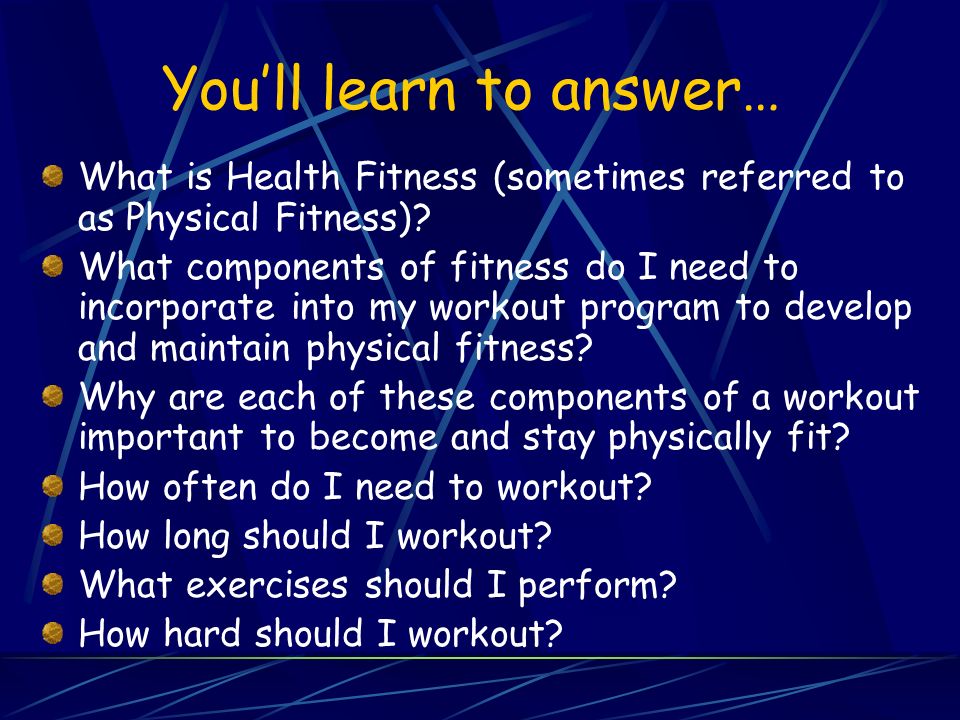 You'll learn to answer…

What is Health Fitness (sometimes referred to as Physical Fitness)?

What components of fitness do I need to incorporate into my workout program to develop and maintain physical fitness?

Why are each of these components of a workout important to become and stay physically fit?

How often do I need to workout?

How long should I workout?

What exercises should I perform?

How hard should I workout?